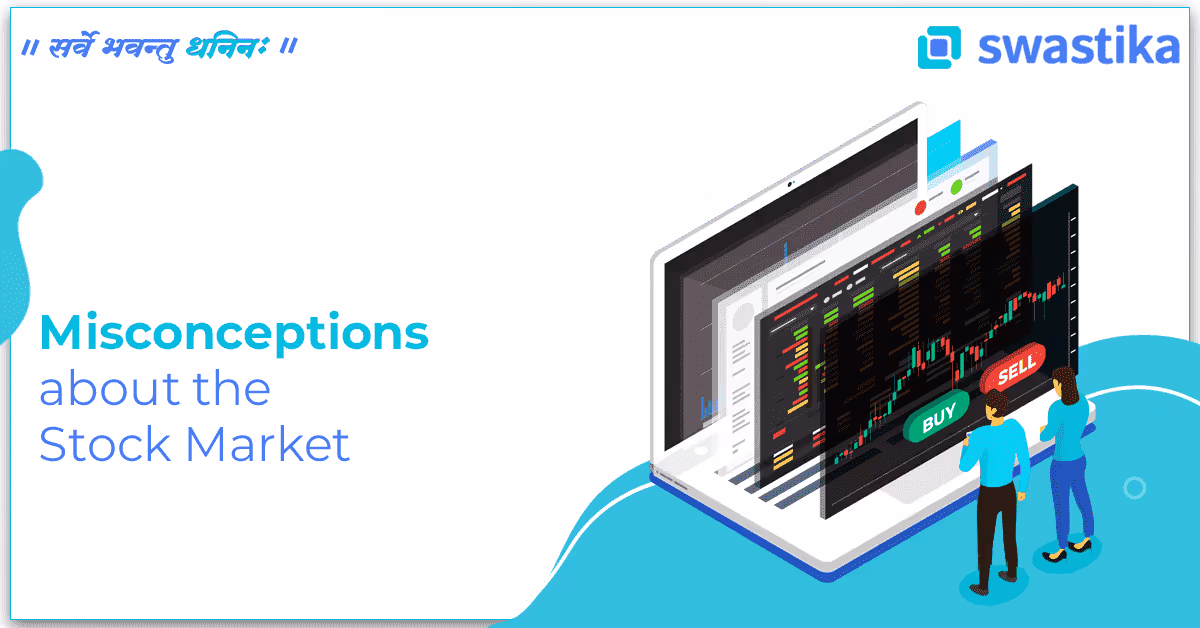 ॥ सर्वे भवन्तु धनिनः ॥

swastika

Misconceptions about the Stock Market

SELL

BUY